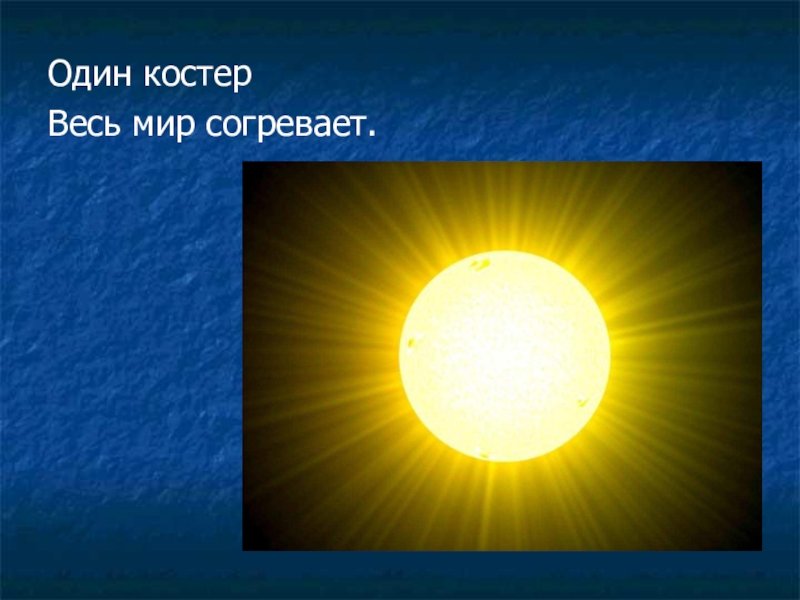 Один костер
Весь мир согревает.